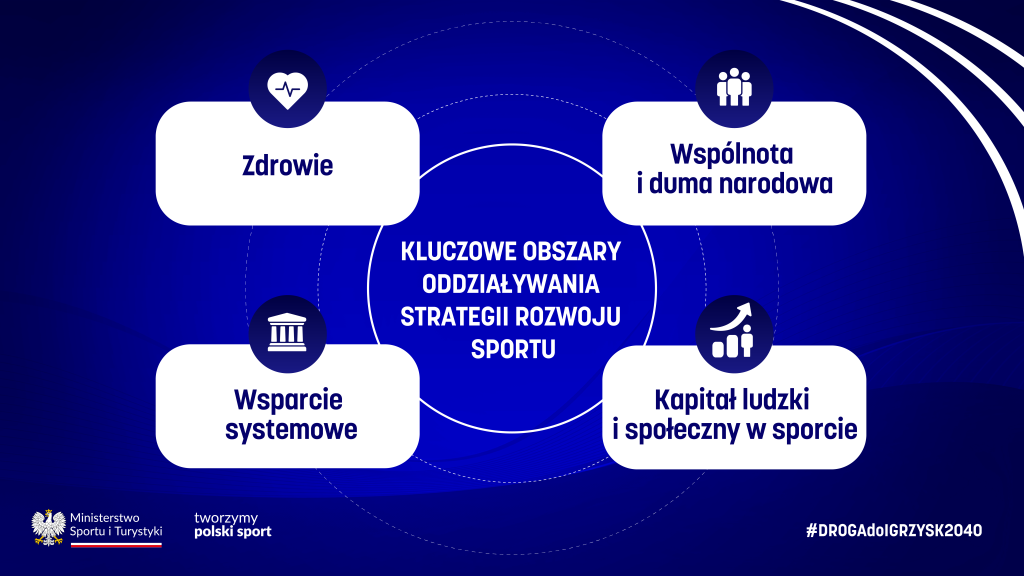 Zdrowie

Wspólnota i duma narodowa

KLUCZOWE OBSZARY ODDZIAŁYWANIA STRATEGII ROZWOJU SPORTU

Wsparcie systemowe

Kapitał ludzki i społeczny w sporcie

Ministerstwo Sportu i Turystyki

tworzymy polski sport

#DROGAdoIGRZYSK2040